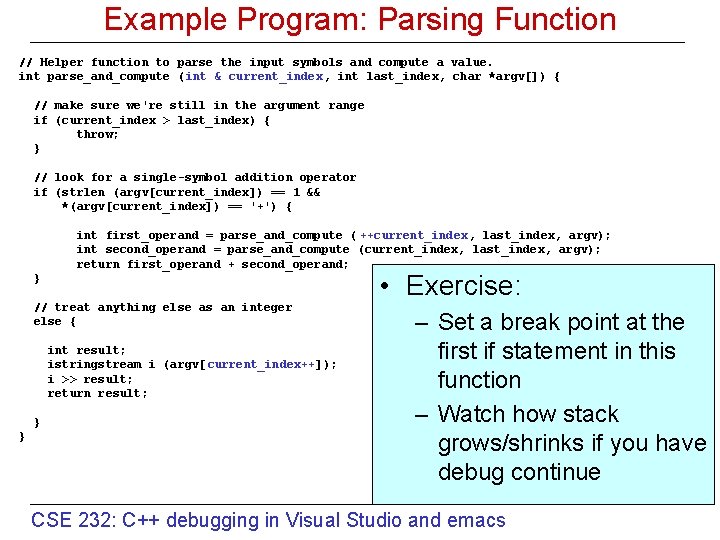 Example Program: Parsing Function

// Helper function to parse the input symbols and compute a value.
int parse_and_compute (int & current_index, int last_index, char *argv[]) {

  // make sure we're still in the argument range
  if (current_index > last_index) {
       throw;
  }

  // look for a single-symbol addition operator
  if (strlen (argv[current_index]) == 1 &&
      *(argv[current_index]) == '+') {

       int first_operand = parse_and_compute (++current_index, last_index, argv);
       int second_operand = parse_and_compute (current_index, last_index, argv);
       return first_operand + second_operand;
  }

  // treat anything else as an integer
  else {

    int result;
    istringstream i (argv[current_index++]);
    i >> result;
    return result;

  }
}

• Exercise:
– Set a break point at the first if statement in this function
– Watch how stack grows/shrinks if you have debug continue

CSE 232: C++ debugging in Visual Studio and emacs